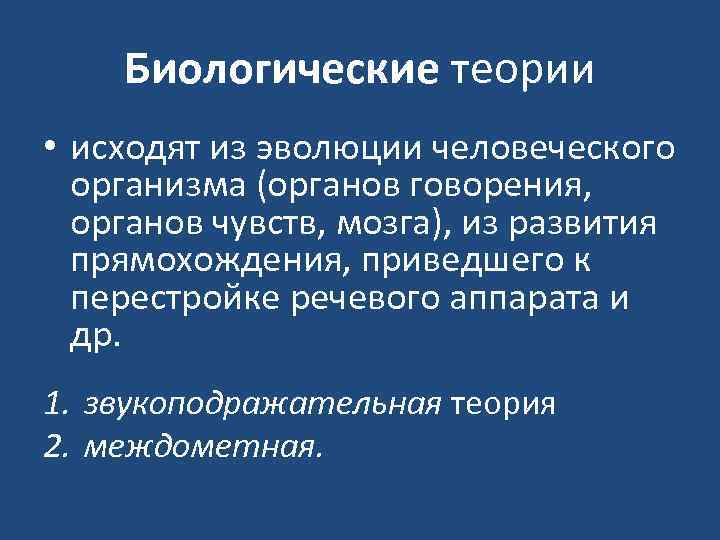 Биологические теории

• исходят из эволюции человеческого организма (органов говорения, органов чувств, мозга), из развития прямохождения, приведшего к перестройке речевого аппарата и др.

1. звукоподражательная теория
2. междометная.